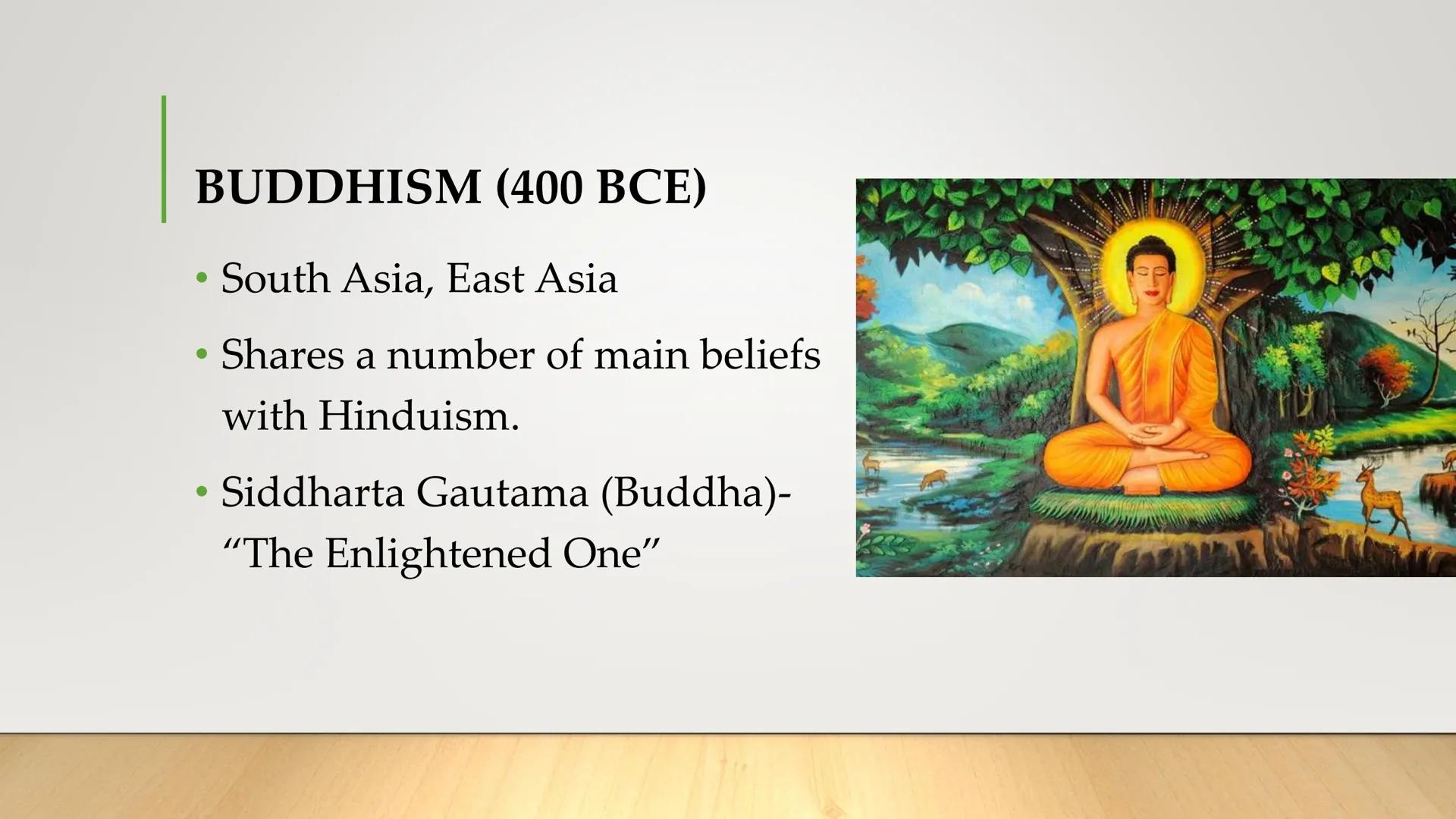 BUDDHISM (400 BCE)

• South Asia, East Asia
• Shares a number of main beliefs with Hinduism.
• Siddharta Gautama (Buddha)- “The Enlightened One”